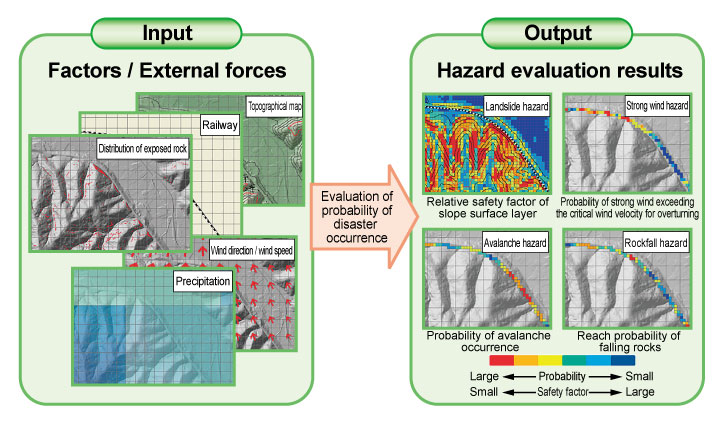 Input

Factors / External forces

Topographical map

Railway

Distribution of exposed rock

Wind direction / wind speed

Precipitation

Evaluation of probability of disaster occurrence

Output

Hazard evaluation results

Landslide hazard

Relative safety factor of slope surface layer

Strong wind hazard

Probability of strong wind exceeding the critical wind velocity for overturning

Avalanche hazard

Probability of avalanche occurrence

Rockfall hazard

Reach probability of falling rocks

Large ← Probability → Small
Small ← Safety factor → Large